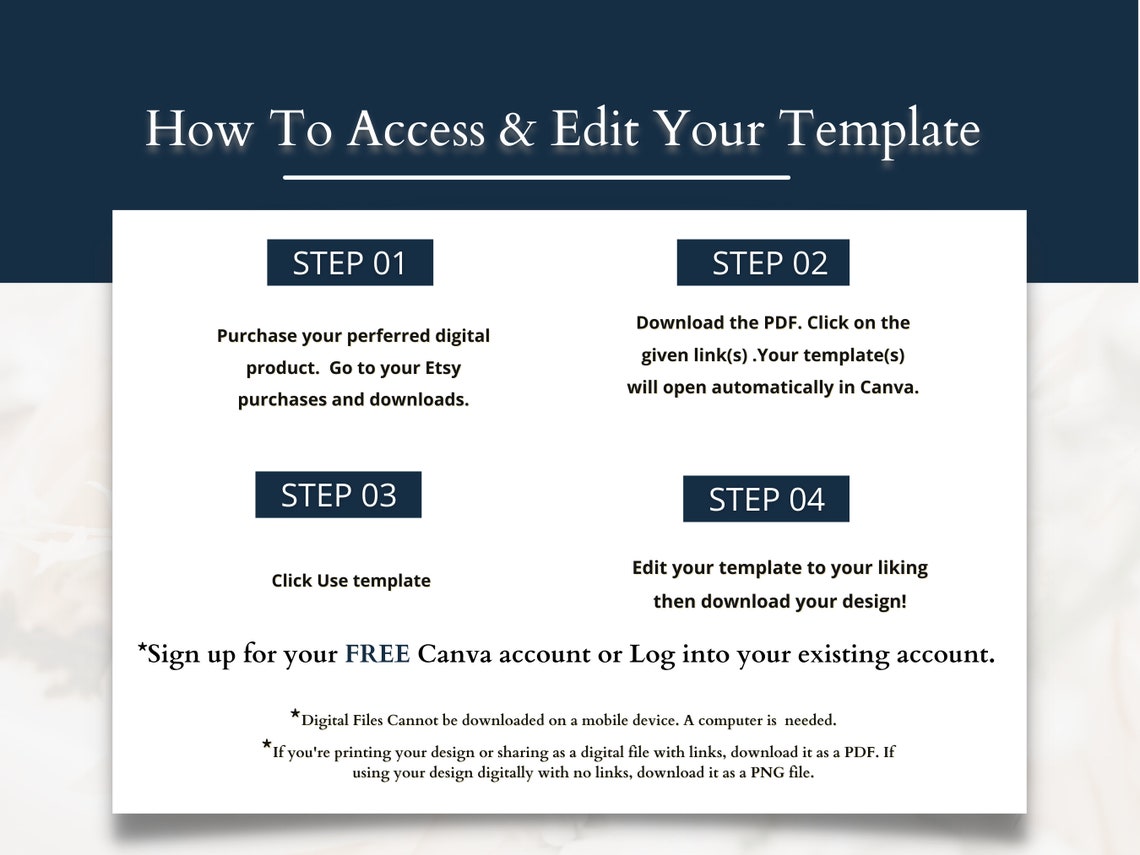 How To Access & Edit Your Template

STEP 01

Purchase your perferred digital product. Go to your Etsy purchases and downloads.

STEP 02

Download the PDF. Click on the given link(s) .Your template(s) will open automatically in Canva.

STEP 03

Click Use template

STEP 04

Edit your template to your liking then download your design!

*Sign up for your FREE Canva account or Log into your existing account.

*Digital Files Cannot be downloaded on a mobile device. A computer is needed.

*If you're printing your design or sharing as a digital file with links, download it as a PDF. If using your design digitally with no links, download it as a PNG file.